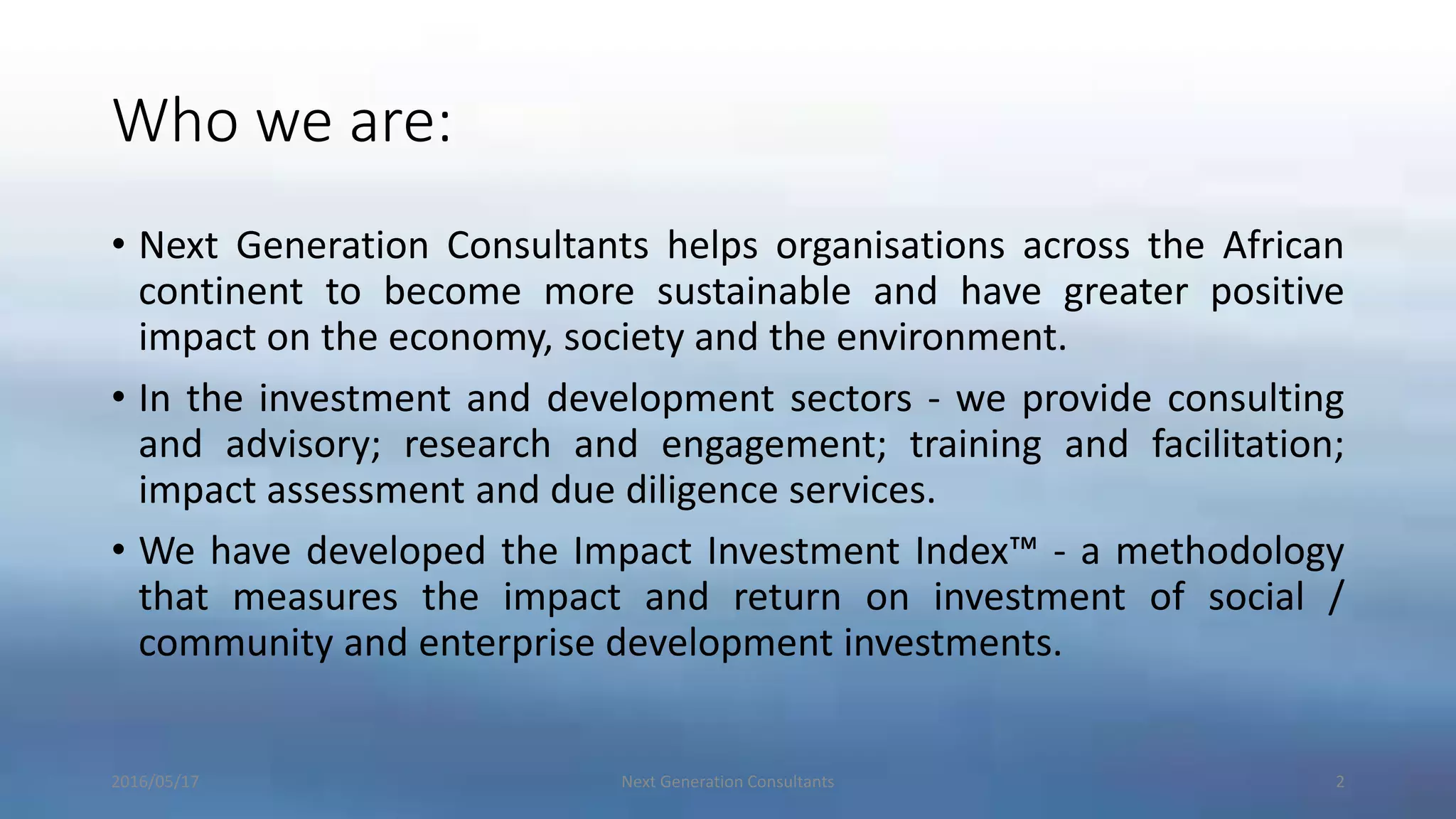 Who we are:

• Next Generation Consultants helps organisations across the African continent to become more sustainable and have greater positive impact on the economy, society and the environment.

• In the investment and development sectors - we provide consulting and advisory; research and engagement; training and facilitation; impact assessment and due diligence services.

• We have developed the Impact Investment Index™ - a methodology that measures the impact and return on investment of social / community and enterprise development investments.

2016/05/17

Next Generation Consultants

2